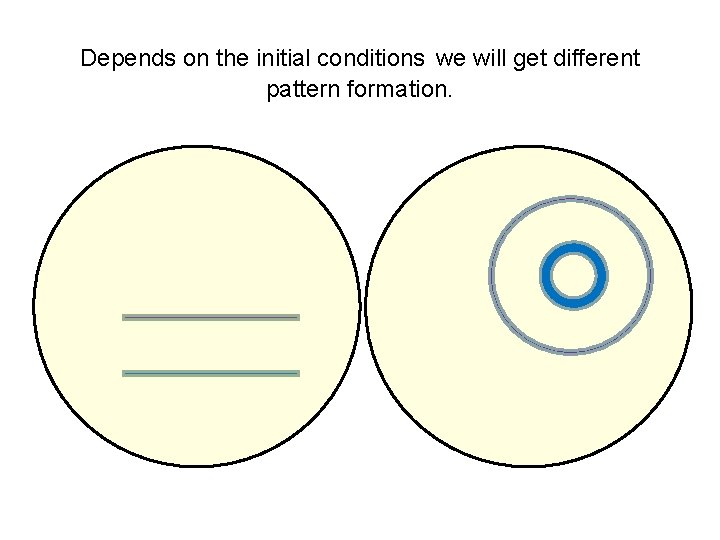 Depends on the initial conditions we will get different pattern formation.